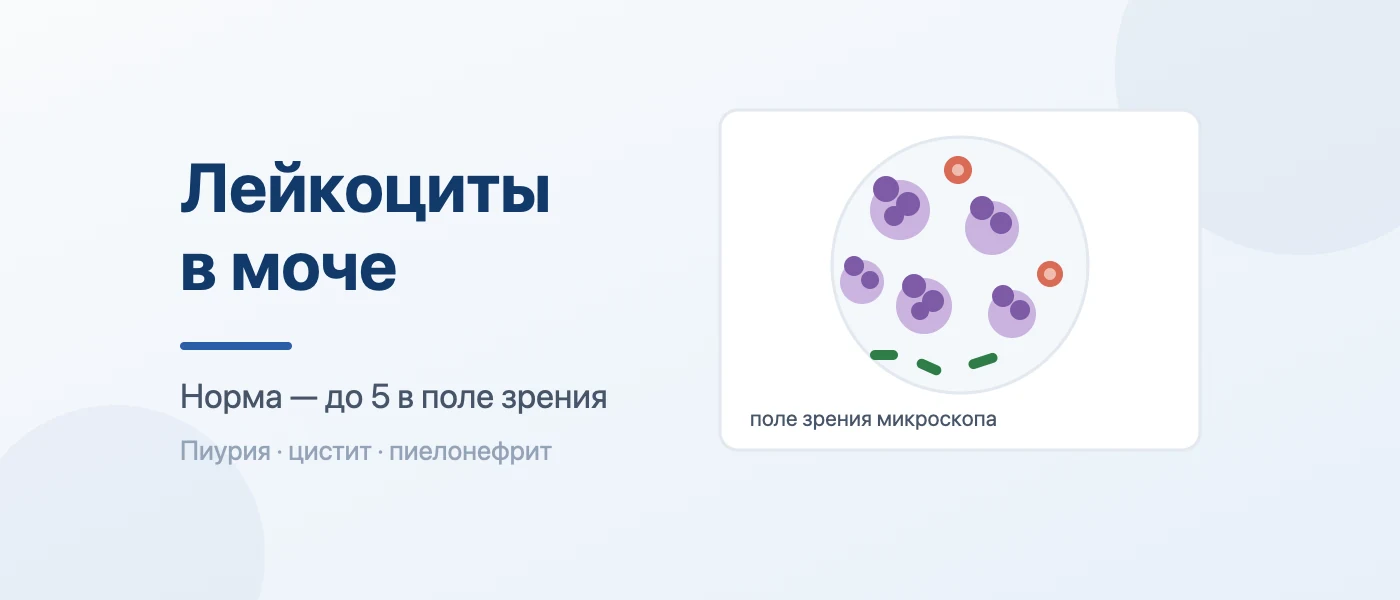 Лейкоциты в моче

Норма — до 5 в поле зрения

Пиурия · цистит · пиелонефрит

поле зрения микроскопа